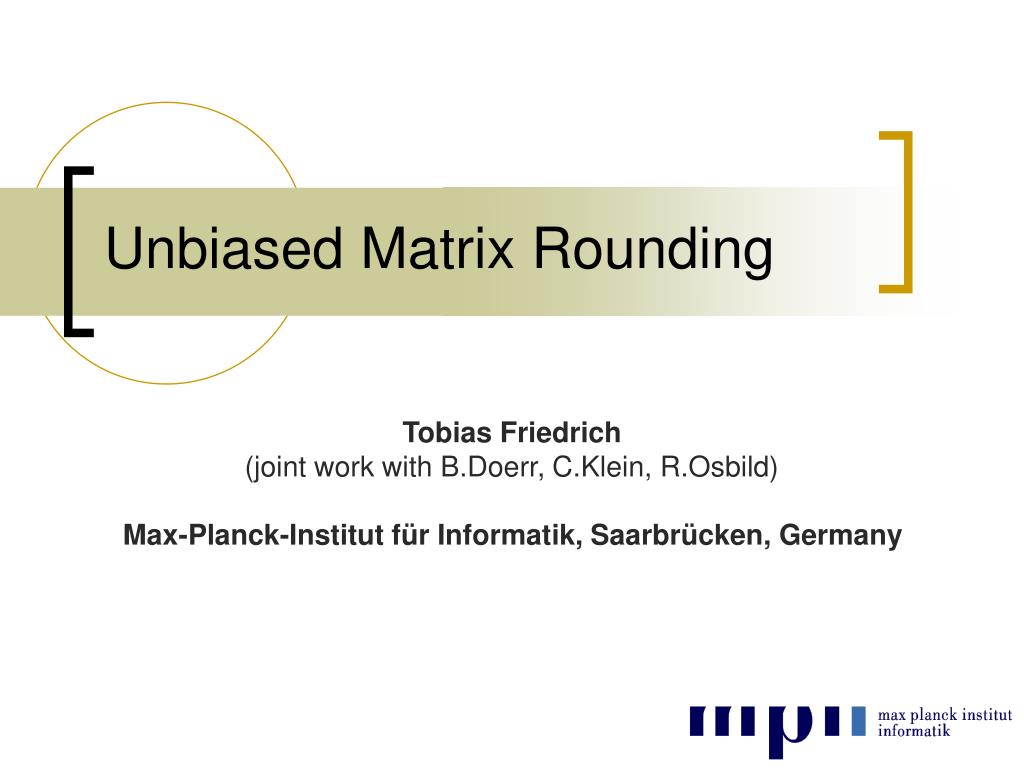 Unbiased Matrix Rounding

Tobias Friedrich
(joint work with B.Doerr, C.Klein, R.Osbild)

Max-Planck-Institut für Informatik, Saarbrücken, Germany

mpi max planck institut informatik